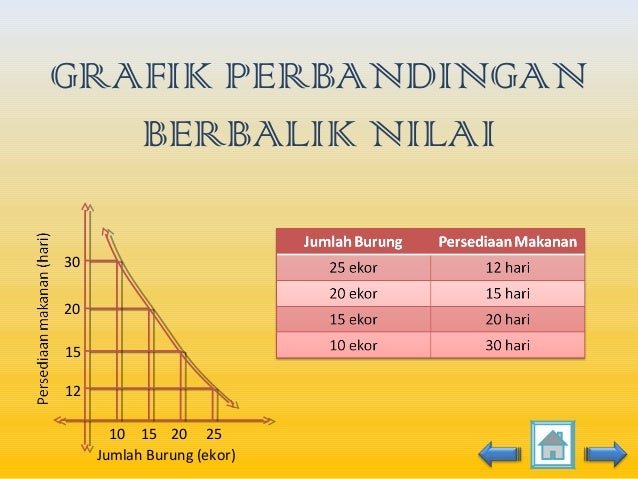 GRAFIK PERBANDINGAN BERBALIK NILAI

Persediaan makanan (hari)

30

20

15

12

10 15 20 25

Jumlah Burung (ekor)

| Jumlah Burung | Persediaan Makanan |
|---|---|
| 25 ekor | 12 hari |
| 20 ekor | 15 hari |
| 15 ekor | 20 hari |
| 10 ekor | 30 hari |